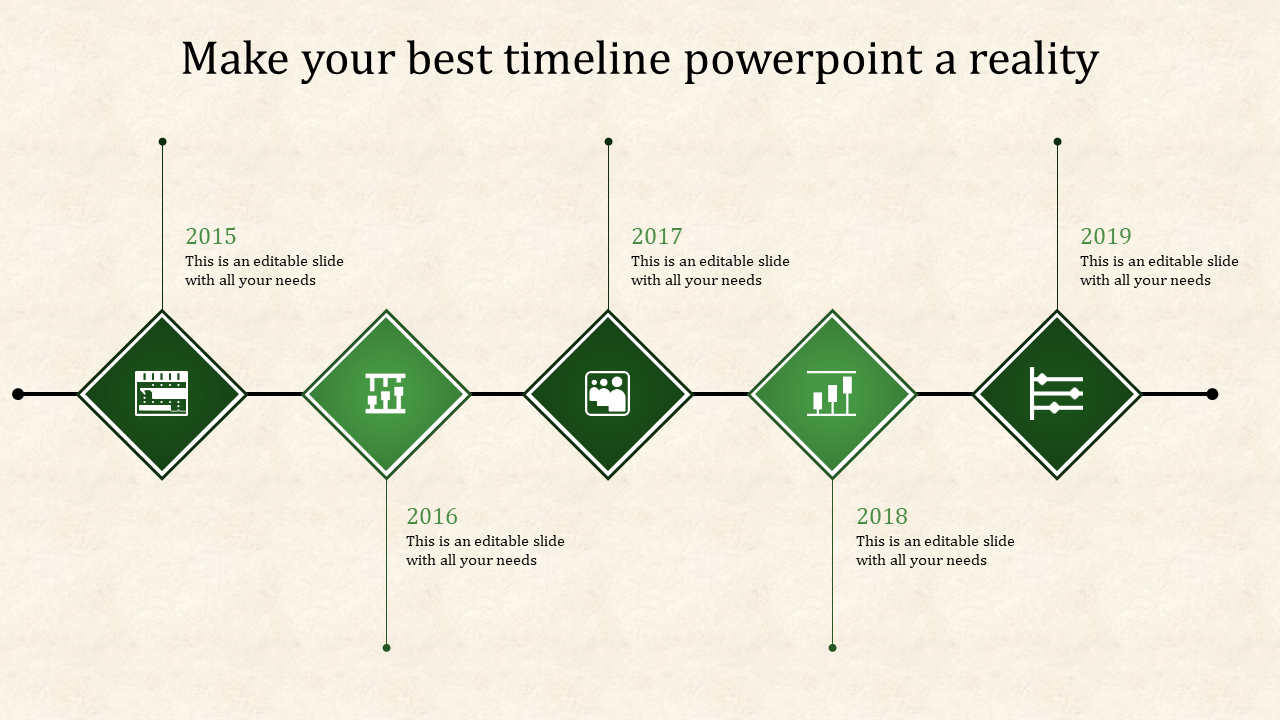 Make your best timeline powerpoint a reality

2015
This is an editable slide with all your needs

2016
This is an editable slide with all your needs

2017
This is an editable slide with all your needs

2018
This is an editable slide with all your needs

2019
This is an editable slide with all your needs